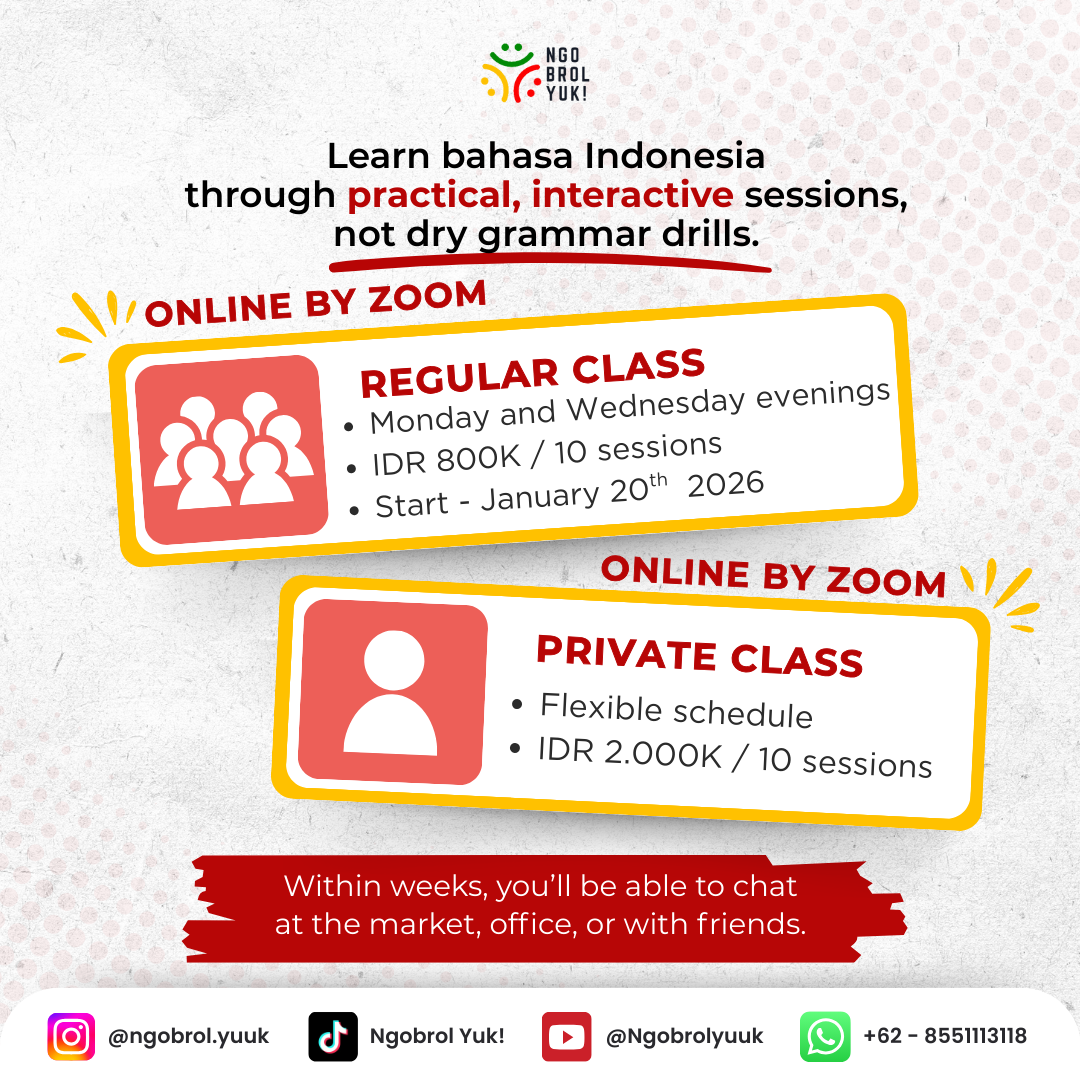 NGO BROL YUK!

Learn bahasa Indonesia through practical, interactive sessions, not dry grammar drills.

ONLINE BY ZOOM

REGULAR CLASS
• Monday and Wednesday evenings
• IDR 800K / 10 sessions
• Start - January 20$^{th}$ 2026

ONLINE BY ZOOM

PRIVATE CLASS
• Flexible schedule
• IDR 2.000K / 10 sessions

Within weeks, you'll be able to chat at the market, office, or with friends.

@ngobrol.yuuk Ngobrol Yuk! @Ngobrolyuuk +62 - 8551113118